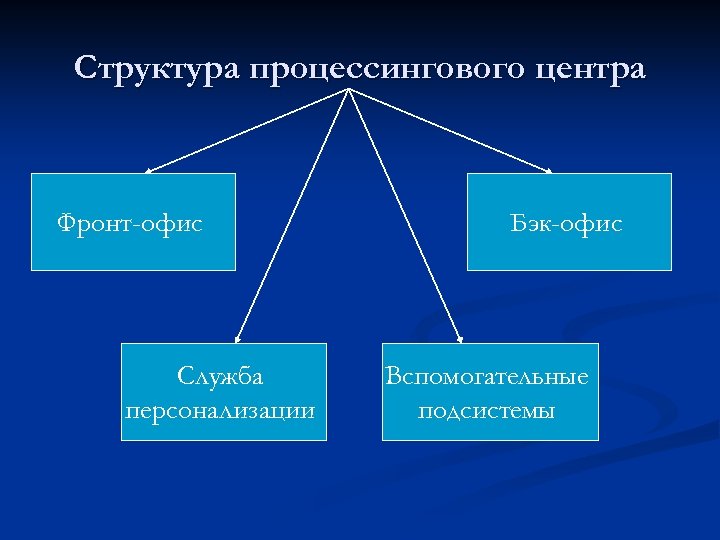 Структура процессингового центра

Фронт-офис

Бэк-офис

Служба персонализации

Вспомогательные подсистемы